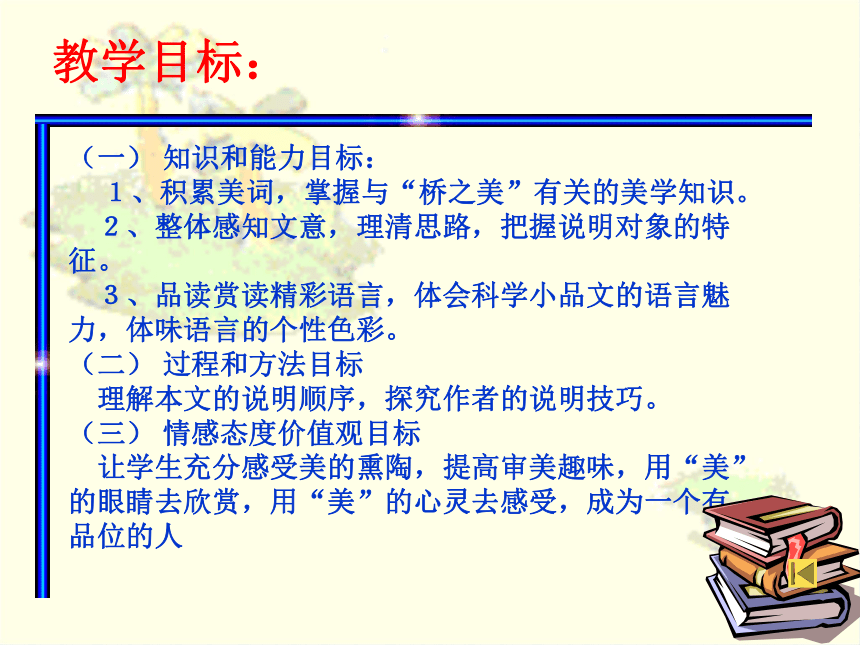 教学目标：

（一） 知识和能力目标：
1、积累美词，掌握与“桥之美”有关的美学知识。
2、整体感知文意，理清思路，把握说明对象的特征。
3、品读赏读精彩语言，体会科学小品文的语言魅力，体味语言的个性色彩。
（二） 过程和方法目标
理解本文的说明顺序，探究作者的说明技巧。
（三） 情感态度价值观目标
让学生充分感受美的熏陶，提高审美趣味，用“美”的眼睛去欣赏，用“美”的心灵去感受，成为一个有品位的人